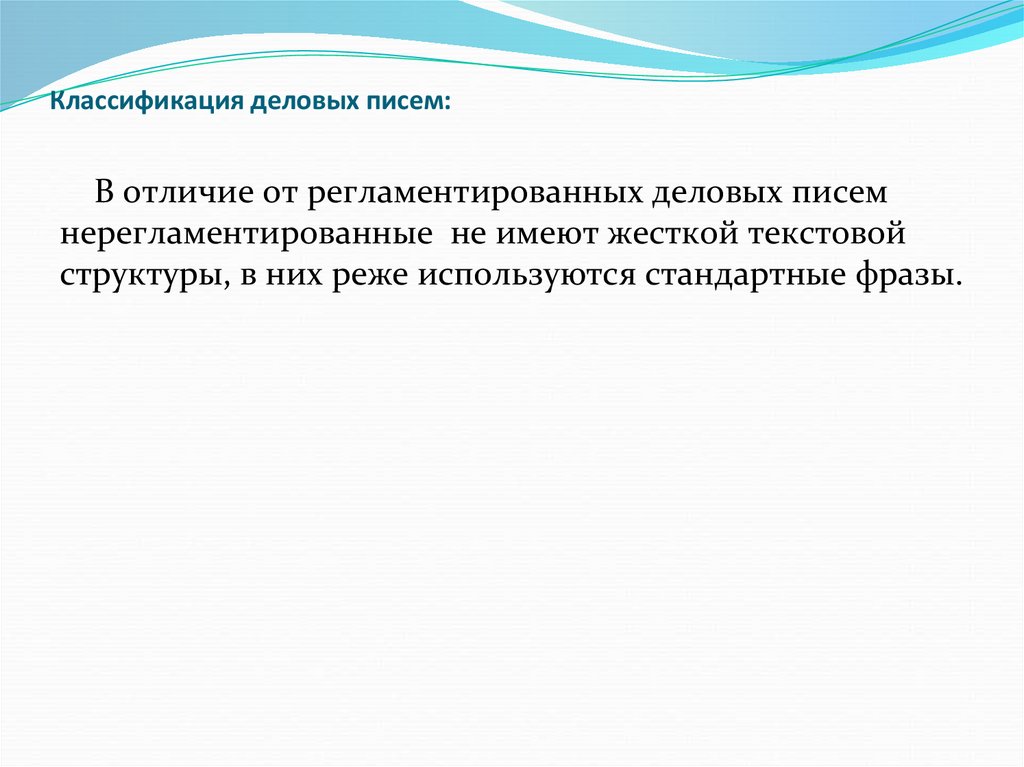 Классификация деловых писем:

В отличие от регламентированных деловых писем нерегламентированные не имеют жесткой текстовой структуры, в них реже используются стандартные фразы.